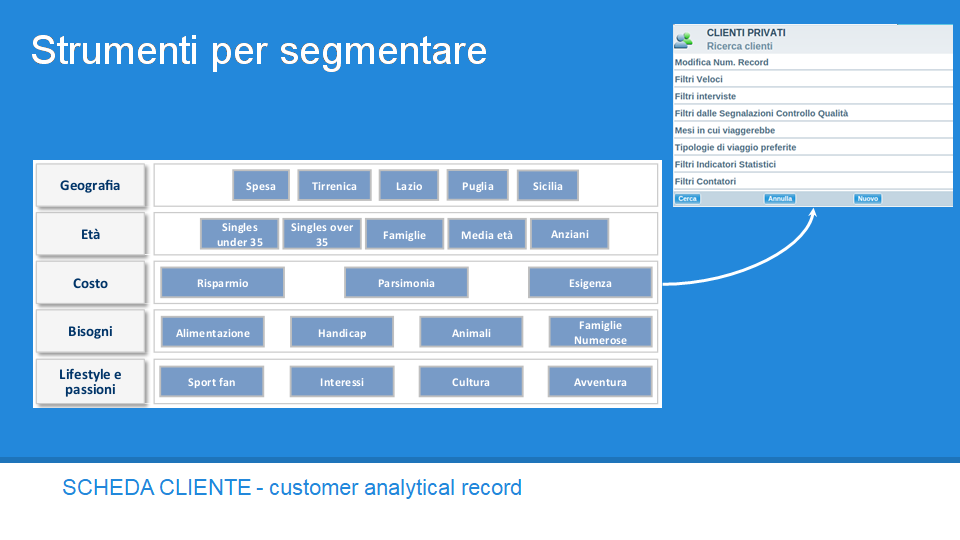 Strumenti per segmentare

CLIENTI PRIVATI
Ricerca clienti

Modifica Num. Record
Filtri Veloci
Filtri interviste
Filtri dalle Segnalazioni Controllo Qualità
Mesi in cui viaggerebbe
Tipologie di viaggio preferite
Filtri Indicatori Statistici
Filtri Contatori

Cerca
Annulla
Nuovo

| Geografia | Spesa | Tirrenica | Lazio | Puglia | Sicilia |
|---|---|---|---|---|---|
| Età | Singles under 35 | Singles over 35 | Famiglie | Media età | Anziani |
| Costo | Risparmio | Parsimonia | Esigenza | | |
| Bisogni | Alimentazione | Handicap | Animali | Famiglie Numerose | |
| Lifestyle e passioni | Sport fan | Interessi | Cultura | Avventura | |

SCHEDA CLIENTE - customer analytical record